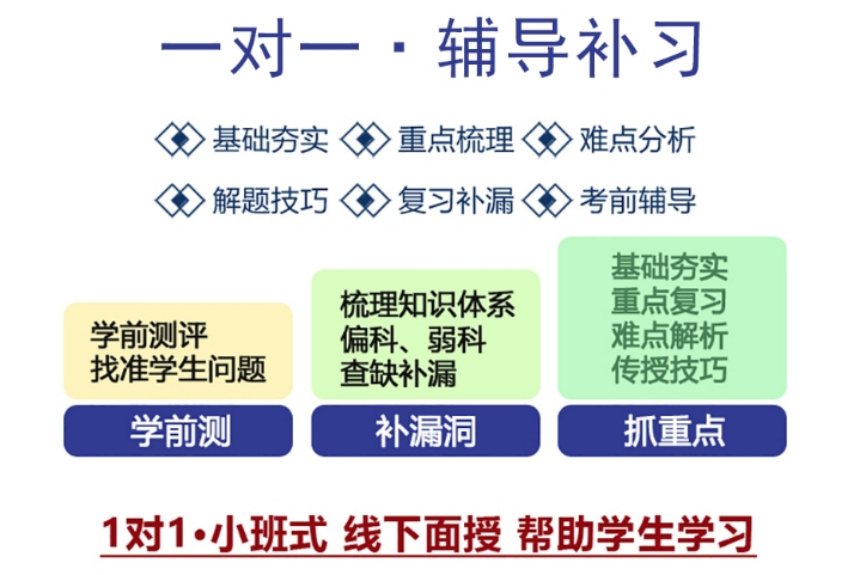 一对一 · 辅导补习

基础夯实 重点梳理 难点分析

解题技巧 复习补漏 考前辅导

学前测评
找准学生问题

学前测

梳理知识体系
偏科、弱科
查缺补漏

补漏洞

基础夯实
重点复习
难点解析
传授技巧

抓重点

1对1·小班式 线下面授 帮助学生学习